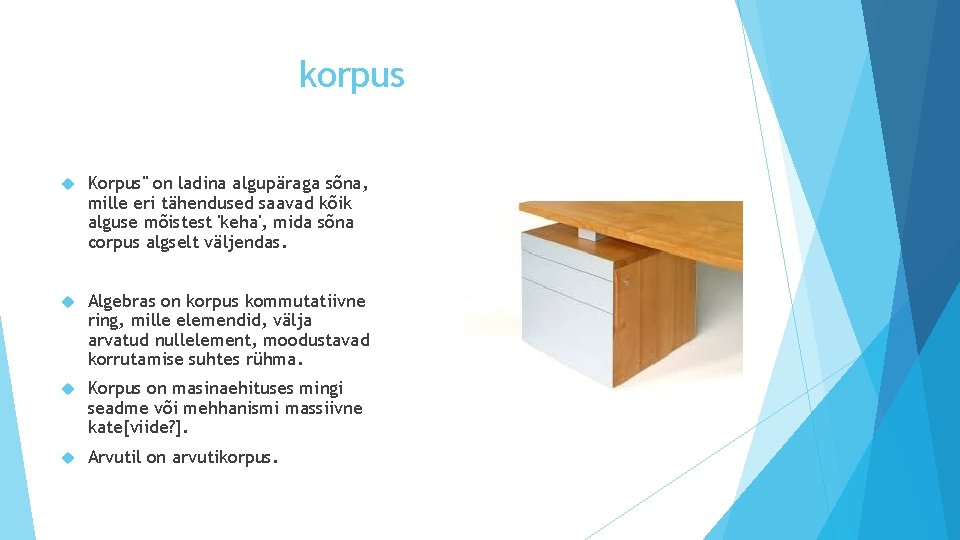 korpus

Korpus" on ladina algupäraga sõna, mille eri tähendused saavad kõik alguse mõistest 'keha', mida sõna corpus algselt väljendas.

Algebras on korpus kommutatiivne ring, mille elemendid, välja arvatud nullelement, moodustavad korrutamise suhtes rühma.

Korpus on masinaehituses mingi seadme või mehhanismi massiivne kate[viide?].

Arvutil on arvutikorpus.